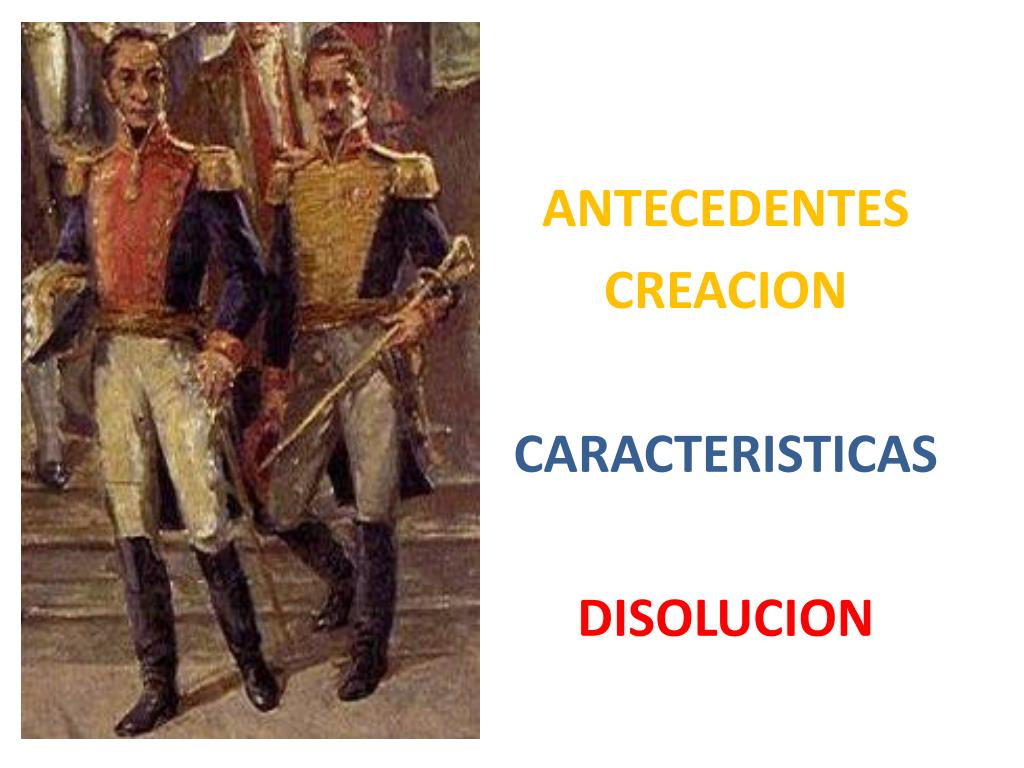 ANTECEDENTES
CREACION

CARACTERISTICAS

DISOLUCION